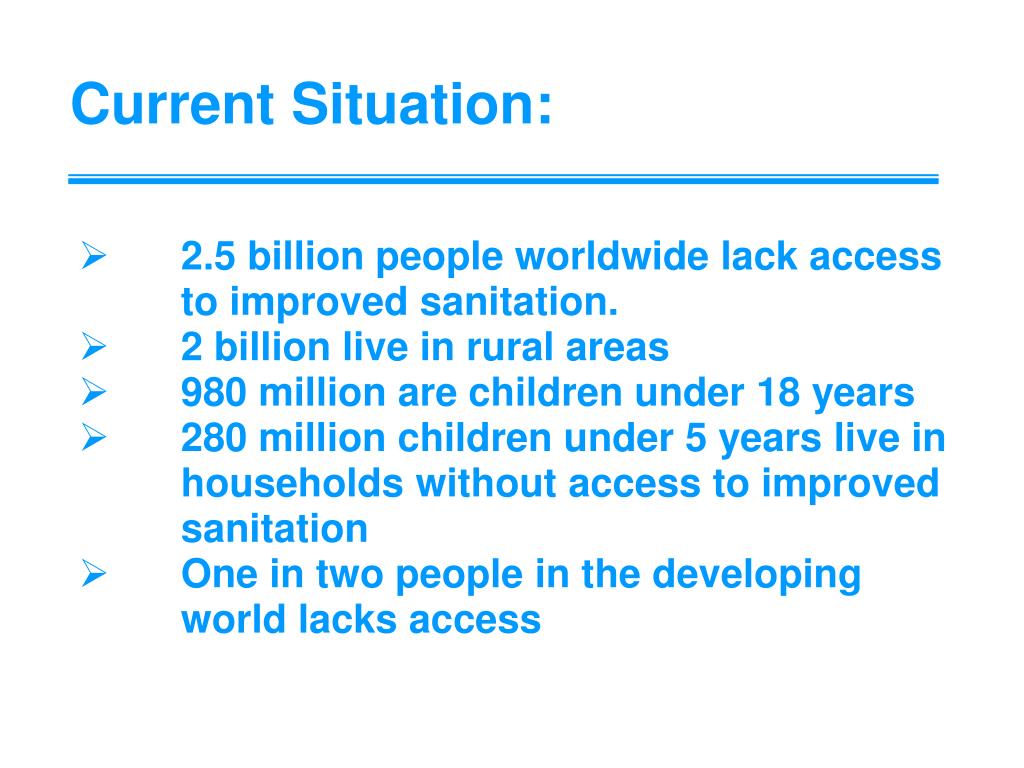 Current Situation:

➢ 2.5 billion people worldwide lack access to improved sanitation.
➢ 2 billion live in rural areas
➢ 980 million are children under 18 years
➢ 280 million children under 5 years live in households without access to improved sanitation
➢ One in two people in the developing world lacks access